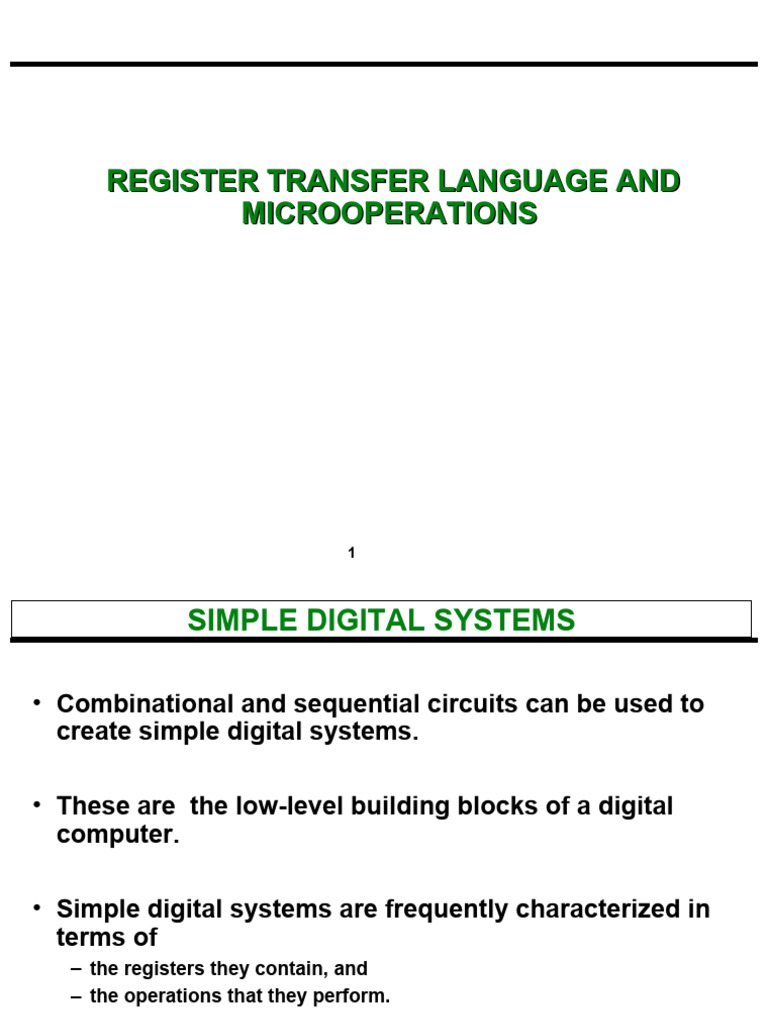 REGISTER TRANSFER LANGUAGE AND MICROOPERATIONS

1

SIMPLE DIGITAL SYSTEMS

• Combinational and sequential circuits can be used to create simple digital systems.

• These are  the low-level building blocks of a digital computer.

• Simple digital systems are frequently characterized in terms of

– the registers they contain, and
– the operations that they perform.